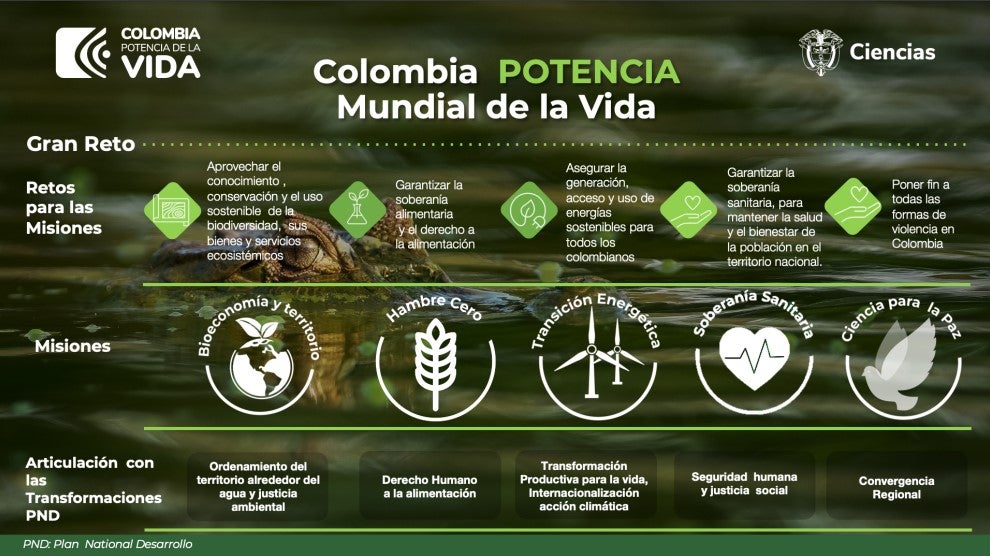 COLOMBIA POTENCIA DE LA VIDA

Ciencias

Colombia POTENCIA Mundial de la Vida

Gran Reto

Retos para las Misiones

Aprovechar el conocimiento , conservación y el uso sostenible de la biodiversidad, sus bienes y servicios ecosistémicos

Garantizar la soberanía alimentaria y el derecho a la alimentación

Asegurar la generación, acceso y uso de energías sostenibles para todos los colombianos

Garantizar la soberanía sanitaria, para mantener la salud y el bienestar de la población en el territorio nacional.

Poner fin a todas las formas de violencia en Colombia

Misiones

Bioeconomía y territorio

Hambre Cero

Transición Energética

Soberanía Sanitaria

Ciencia para la Paz

Articulación con las Transformaciones PND

Ordenamiento del territorio alrededor del agua y justicia ambiental

Derecho Humano a la alimentación

Transformación Productiva para la vida, Internacionalización acción climática

Seguridad humana y justicia social

Convergencia Regional

PND: Plan National Desarrollo